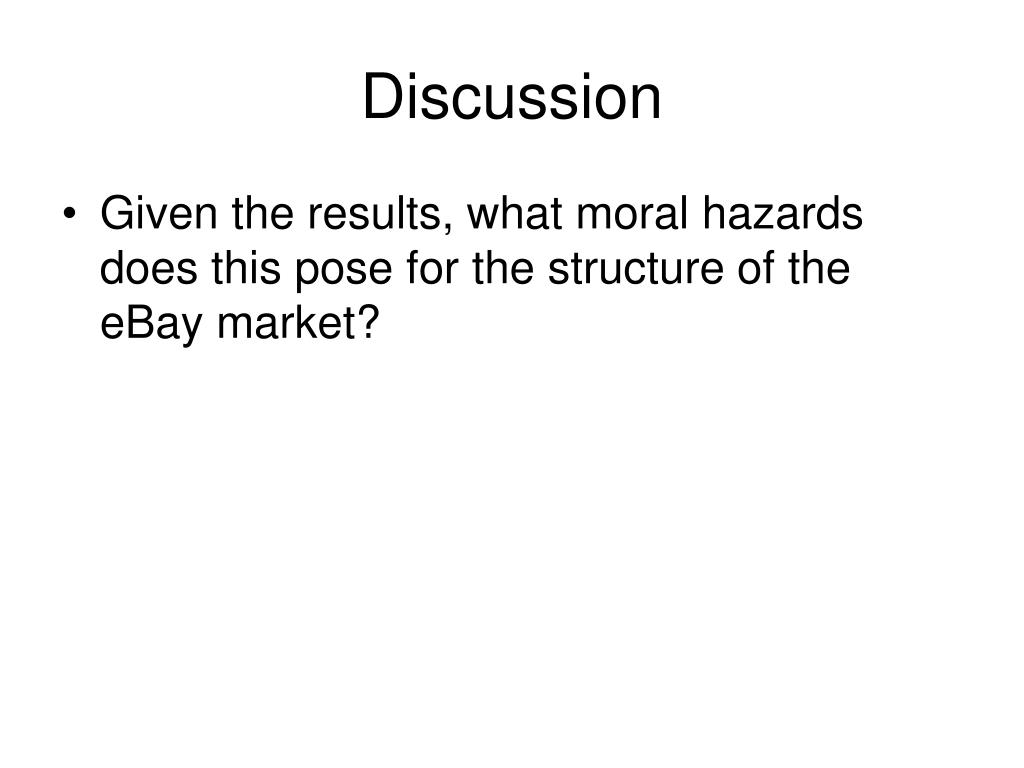 Discussion

• Given the results, what moral hazards does this pose for the structure of the eBay market?